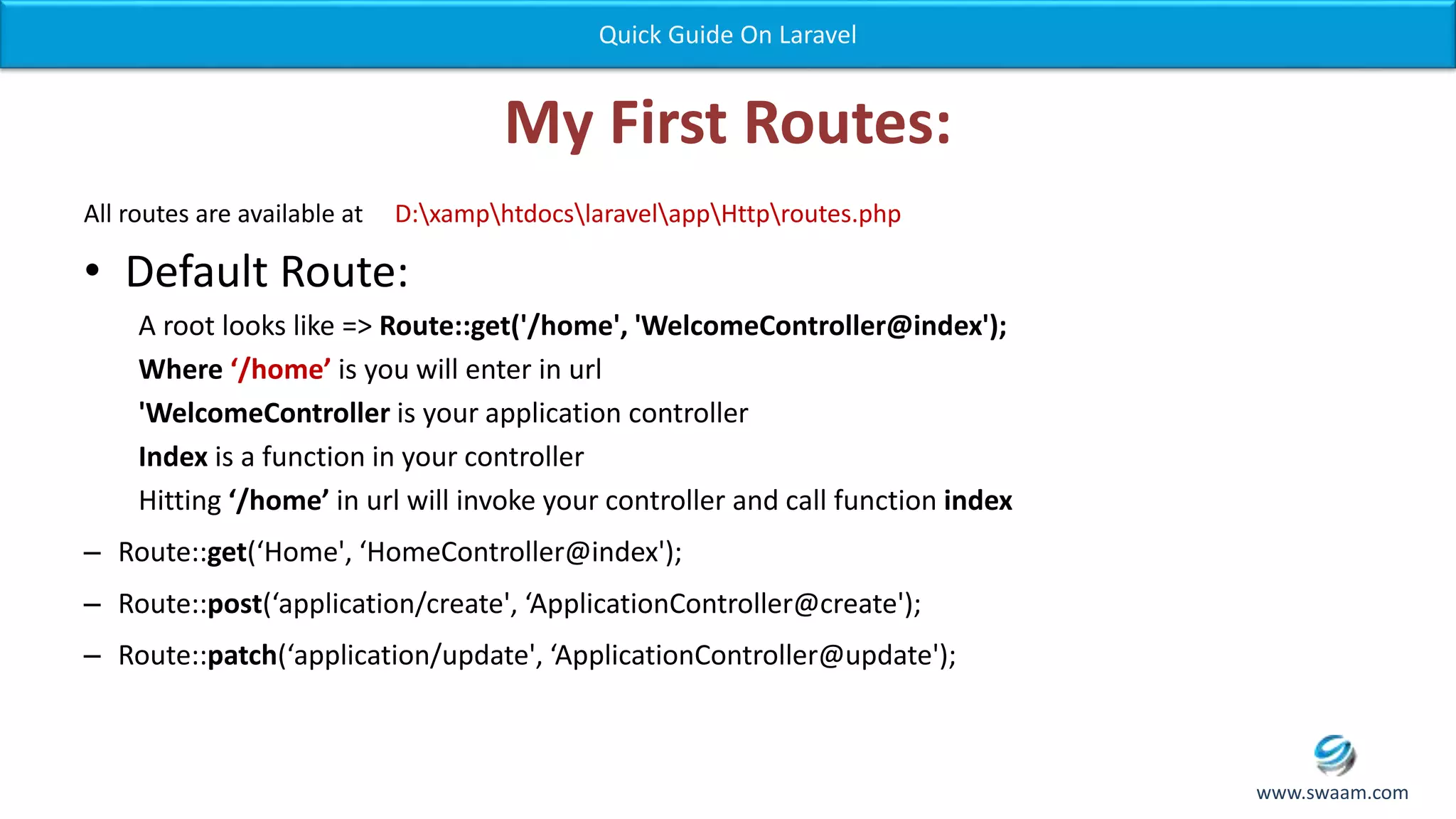 Quick Guide On Laravel

My First Routes:

All routes are available at D:\xamp\htdocs\laravel\app\Http\routes.php

• Default Route:

A root looks like => Route::get('/home', 'WelcomeController@index');

Where ‘/home’ is you will enter in url

'WelcomeController is your application controller

Index is a function in your controller

Hitting ‘/home’ in url will invoke your controller and call function index

– Route::get(‘Home', ‘HomeController@index');

– Route::post(‘application/create', ‘ApplicationController@create');

– Route::patch(‘application/update', ‘ApplicationController@update');

www.swaam.com